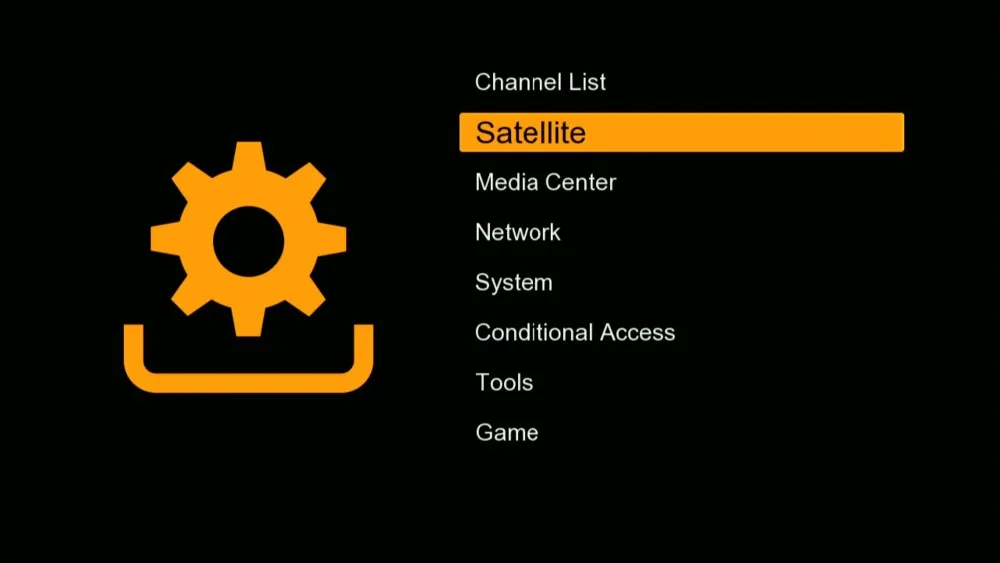 Channel List
Satellite
Media Center
Network
System
Conditional Access
Tools
Game